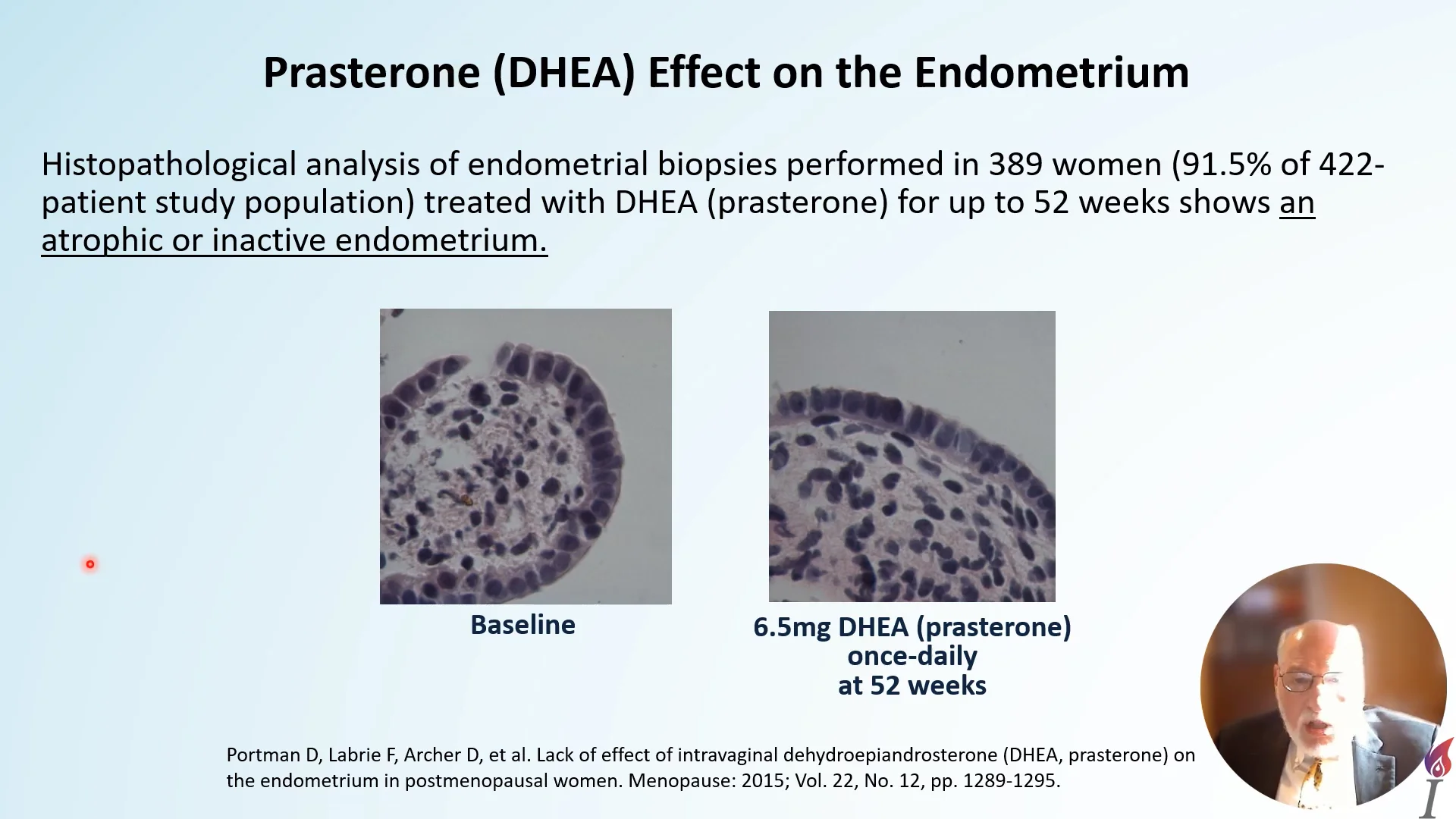 Prasterone (DHEA) Effect on the Endometrium

Histopathological analysis of endometrial biopsies performed in 389 women (91.5% of 422-patient study population) treated with DHEA (prasterone) for up to 52 weeks shows an atrophic or inactive endometrium.

Baseline

6.5mg DHEA (prasterone) once-daily at 52 weeks

Portman D, Labrie F, Archer D, et al. Lack of effect of intravaginal dehydroepiandrosterone (DHEA, prasterone) on the endometrium in postmenopausal women. Menopause: 2015; Vol. 22, No. 12, pp. 1289-1295.